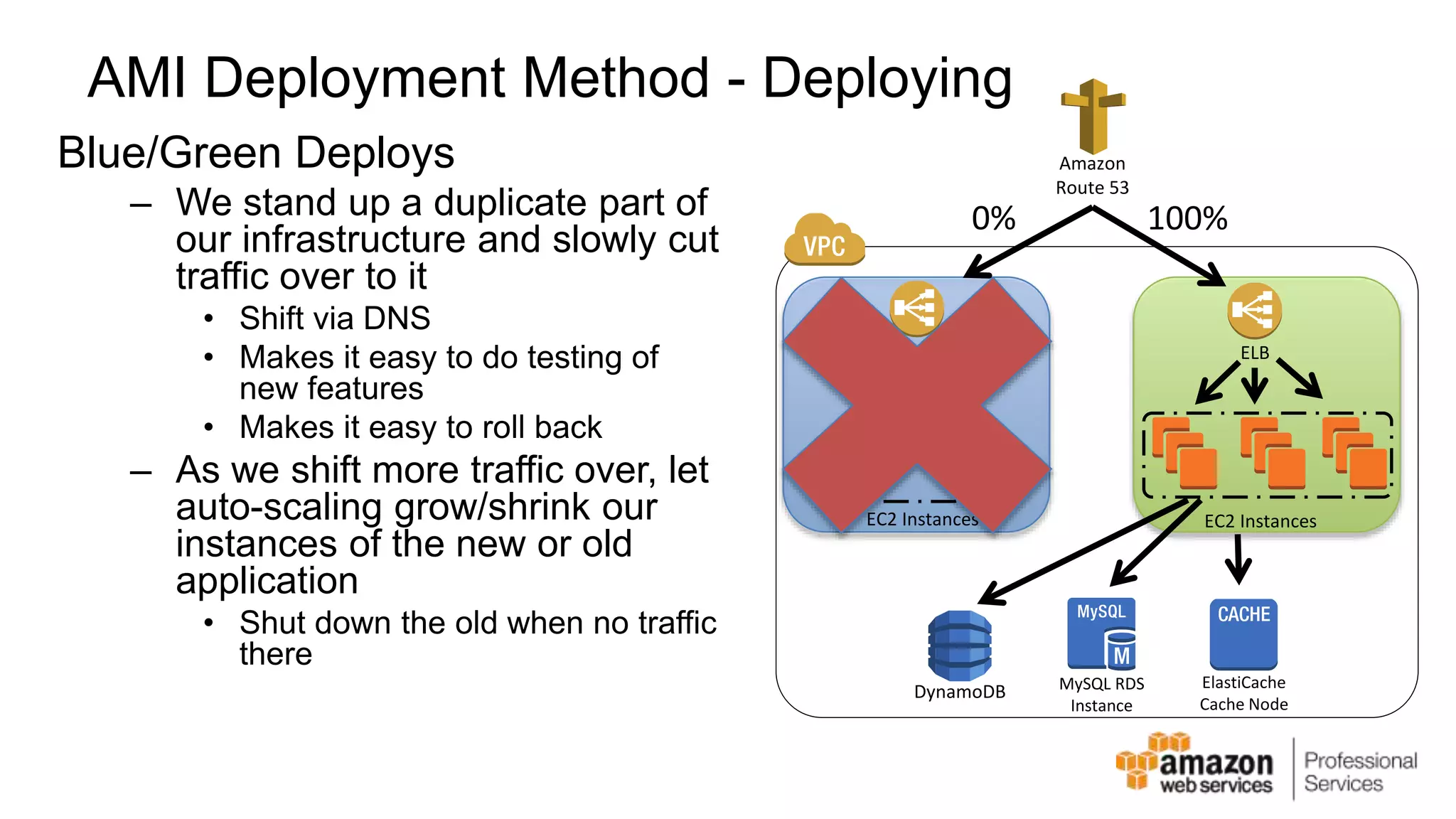 AMI Deployment Method - Deploying

Blue/Green Deploys

– We stand up a duplicate part of our infrastructure and slowly cut traffic over to it
  • Shift via DNS
  • Makes it easy to do testing of new features
  • Makes it easy to roll back
– As we shift more traffic over, let auto-scaling grow/shrink our instances of the new or old application
  • Shut down the old when no traffic there

Amazon Route 53

0%

100%

VPC

EC2 Instances

ELB

EC2 Instances

DynamoDB

MySQL

M

MySQL RDS Instance

CACHE

ElastiCache Cache Node

amazon web services

Professional Services